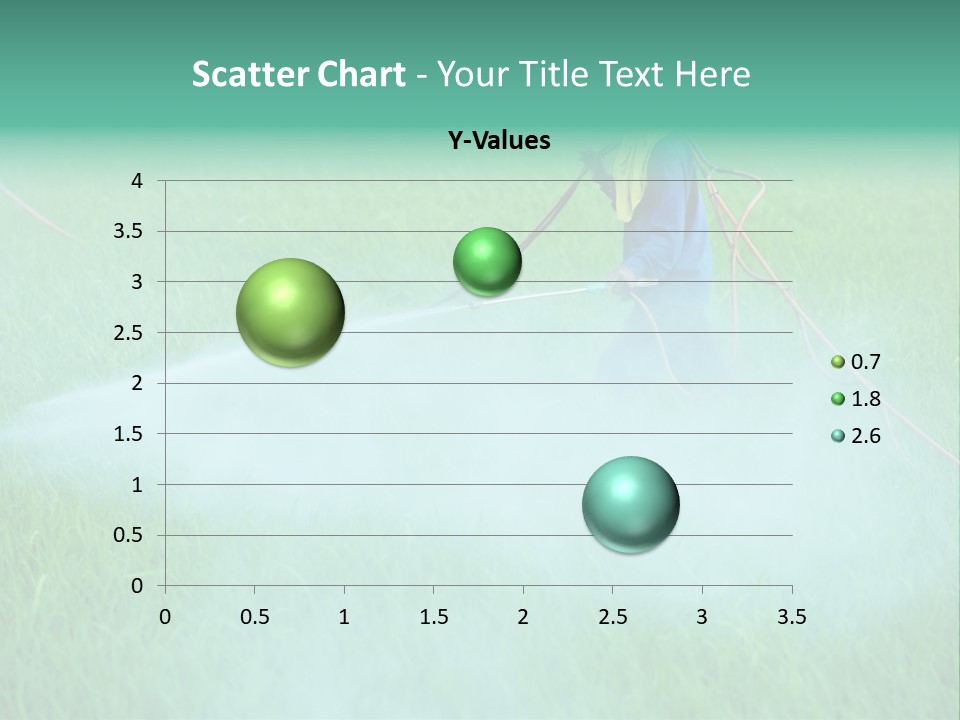 Scatter Chart - Your Title Text Here

Y-Values

4
3.5
3
2.5
2
1.5
1
0.5
0

0 0.5 1 1.5 2 2.5 3 3.5

0.7
1.8
2.6